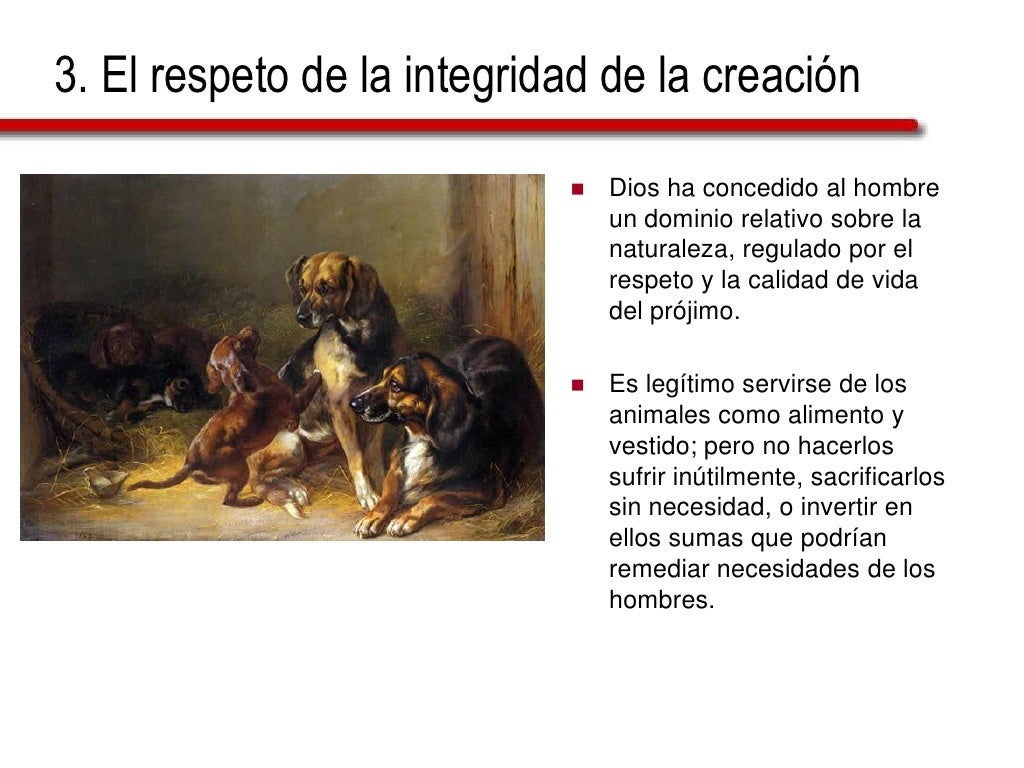 3. El respeto de la integridad de la creación

- Dios ha concedido al hombre un dominio relativo sobre la naturaleza, regulado por el respeto y la calidad de vida del prójimo.

- Es legítimo servirse de los animales como alimento y vestido; pero no hacerlos sufrir inútilmente, sacrificarlos sin necesidad, o invertir en ellos sumas que podrían remediar necesidades de los hombres.